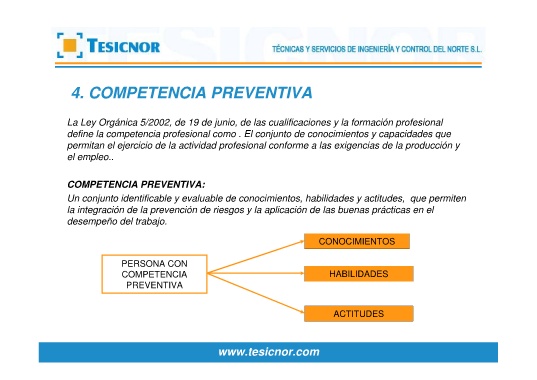 TESICNOR

TÉCNICAS Y SERVICIOS DE INGENIERÍA Y CONTROL DEL NORTE S.L.

4. COMPETENCIA PREVENTIVA

La Ley Orgánica 5/2002, de 19 de junio, de las cualificaciones y la formación profesional define la competencia profesional como . El conjunto de conocimientos y capacidades que permitan el ejercicio de la actividad profesional conforme a las exigencias de la producción y el empleo..

COMPETENCIA PREVENTIVA:
Un conjunto identificable y evaluable de conocimientos, habilidades y actitudes, que permiten la integración de la prevención de riesgos y la aplicación de las buenas prácticas en el desempeño del trabajo.

PERSONA CON COMPETENCIA PREVENTIVA

CONOCIMIENTOS

HABILIDADES

ACTITUDES

www.tesicnor.com